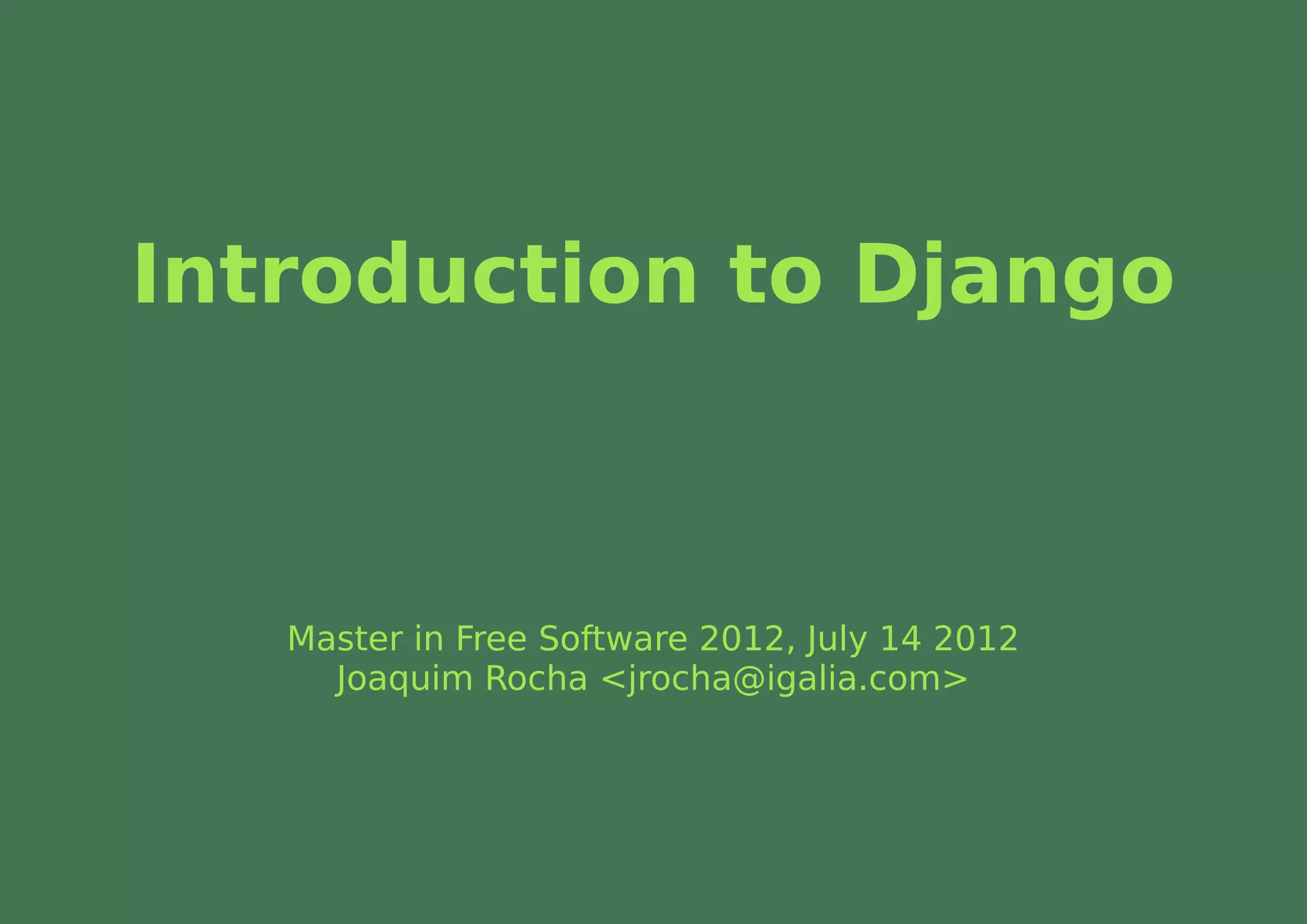 Introduction to Django

Master in Free Software 2012, July 14 2012
Joaquim Rocha <jrocha@igalia.com>